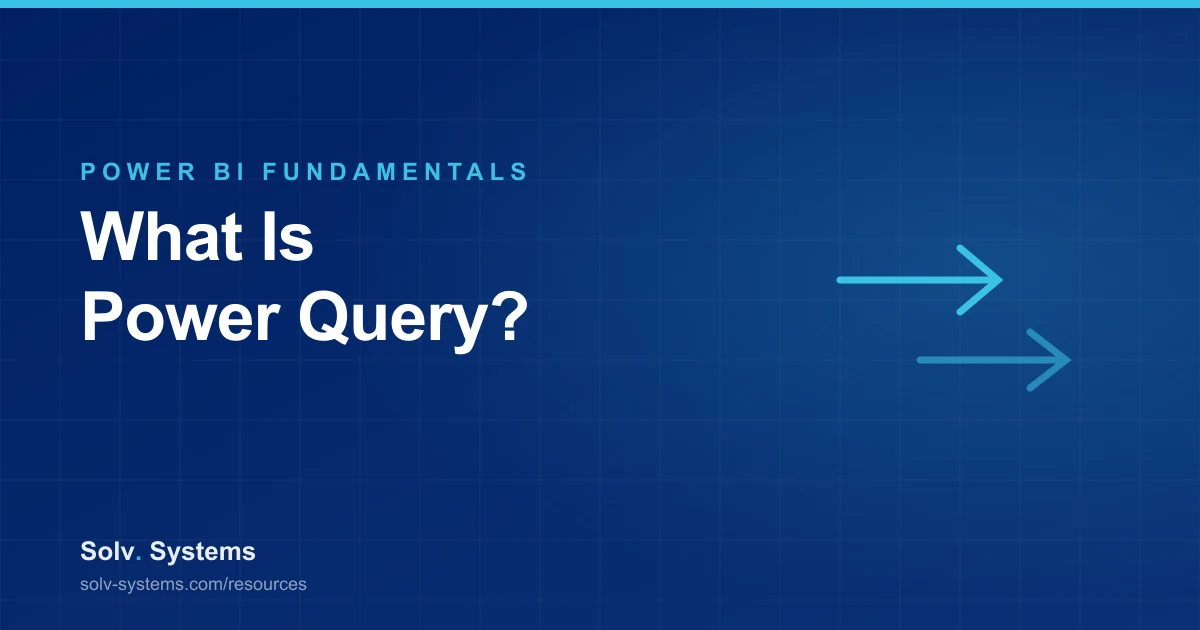 POWER BI FUNDAMENTALS

What Is
Power Query?

Solv. Systems

solv-systems.com/resources